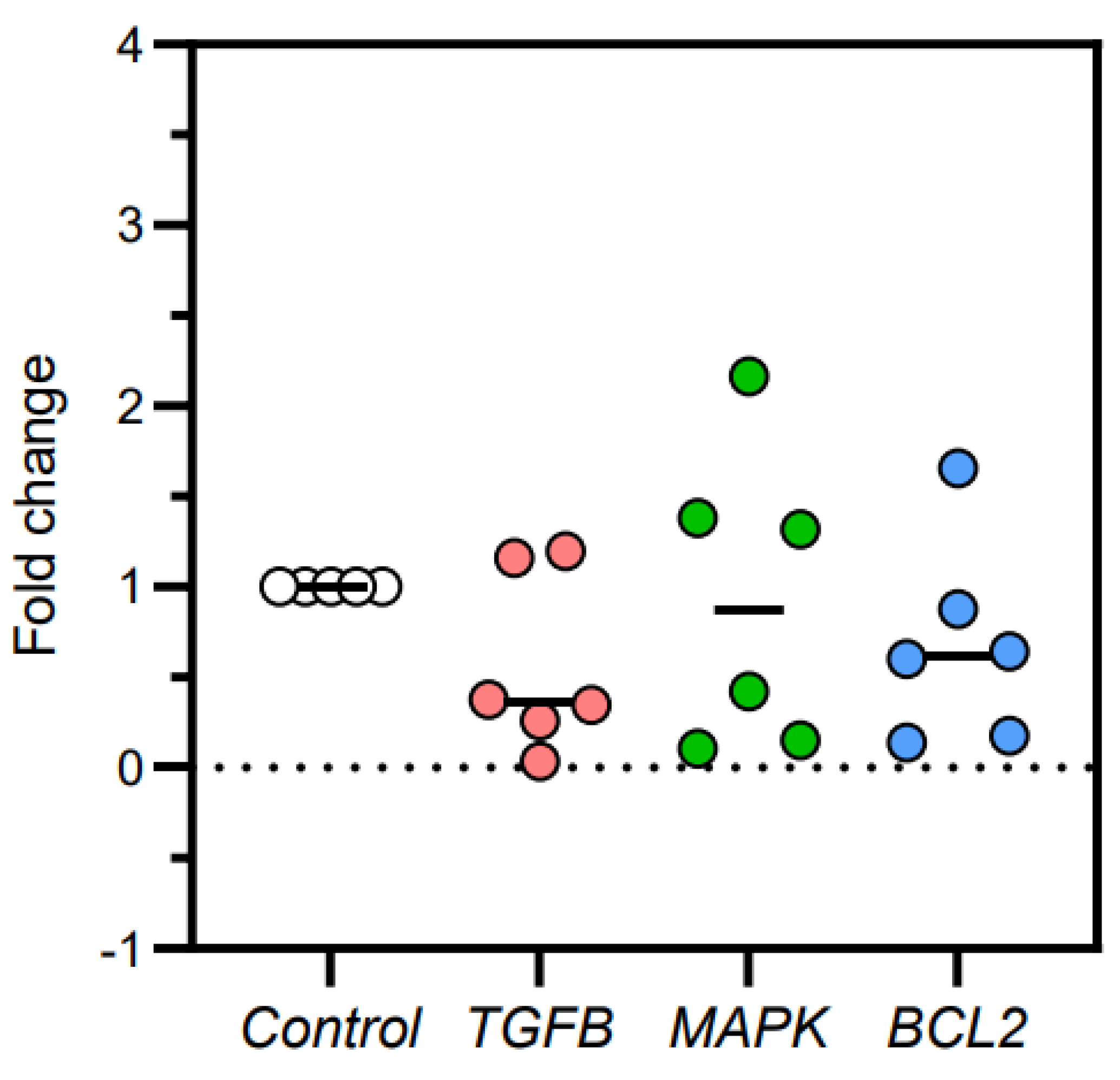 Fold change

4
3
2
1
0
-1

Control TGFB MAPK BCL2